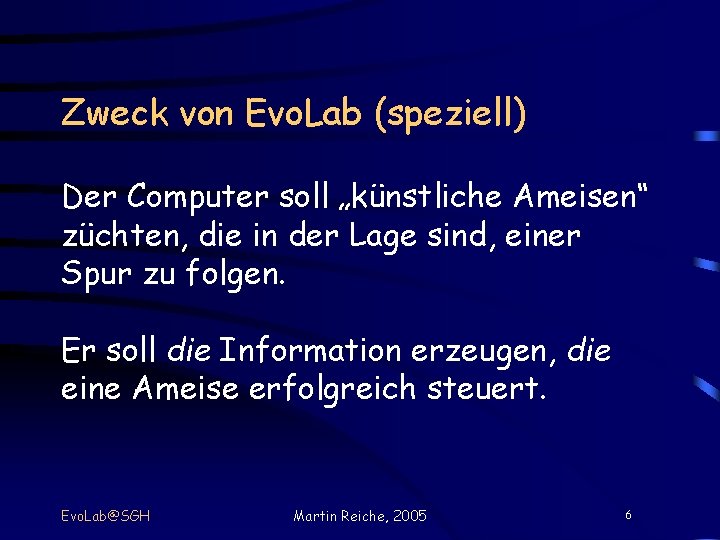 Zweck von EvoLab (speziell)

Der Computer soll „künstliche Ameisen“ züchten, die in der Lage sind, einer Spur zu folgen.

Er soll die Information erzeugen, die eine Ameise erfolgreich steuert.

EvoLab@SGH

Martin Reiche, 2005

6